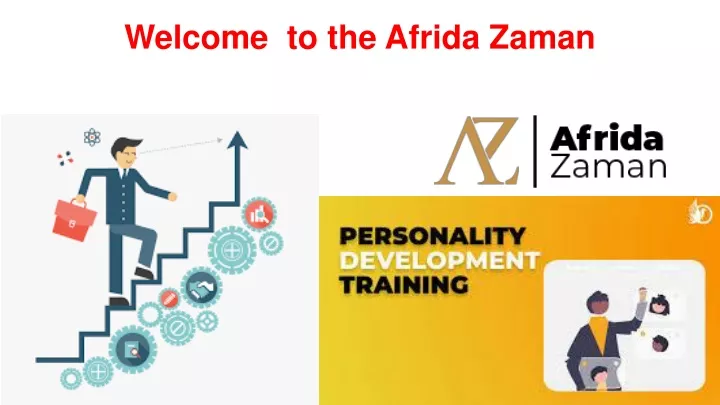 Welcome to the Afrida Zaman

AZ

Afrida
Zaman

PERSONALITY
DEVELOPMENT
TRAINING